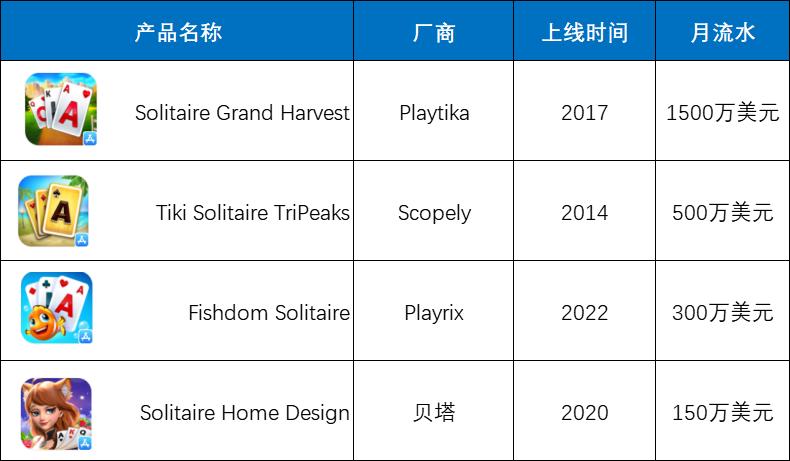 | 产品名称 | 厂商 | 上线时间 | 月流水 |
|---|---|---|---|
| Solitaire Grand Harvest | Playtika | 2017 | 1500万美元 |
| Tiki Solitaire TriPeaks | Scopely | 2014 | 500万美元 |
| Fishdom Solitaire | Playrix | 2022 | 300万美元 |
| Solitaire Home Design | 贝塔 | 2020 | 150万美元 |